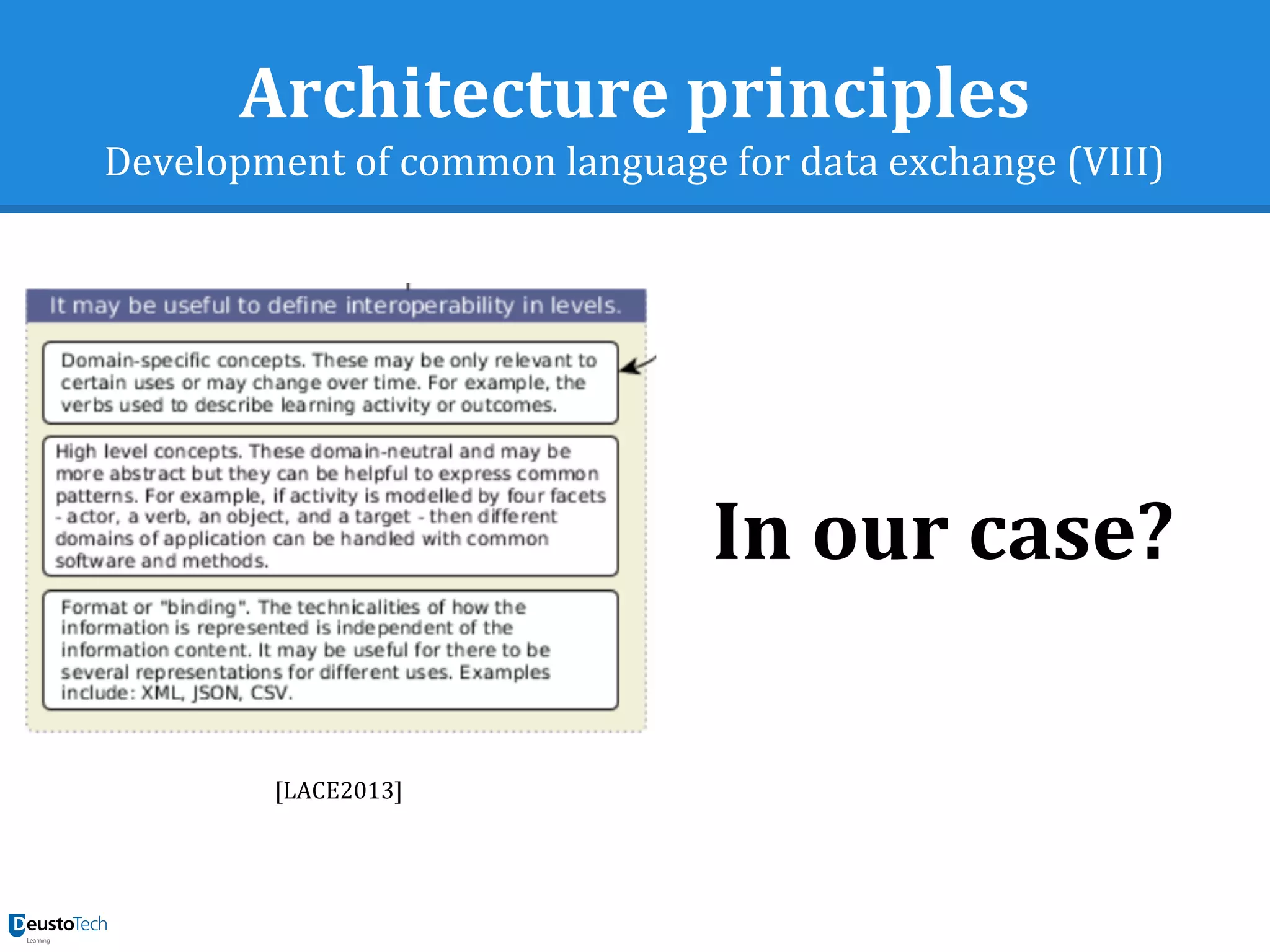 Architecture principles
Development of common language for data exchange (VIII)

It may be useful to define interoperability in levels.

Domain-specific concepts. These may be only relevant to certain uses or may change over time. For example, the verbs used to describe learning activity or outcomes.

High level concepts. These domain-neutral and may be more abstract but they can be helpful to express common patterns. For example, if activity is modelled by four facets - actor, a verb, an object, and a target - then different domains of application can be handled with common software and methods.

Format or "binding". The technicalities of how the information is represented is independent of the information content. It may be useful for there to be several representations for different uses. Examples include: XML, JSON, CSV.

[LACE2013]

In our case?

DeustoTech
Learning